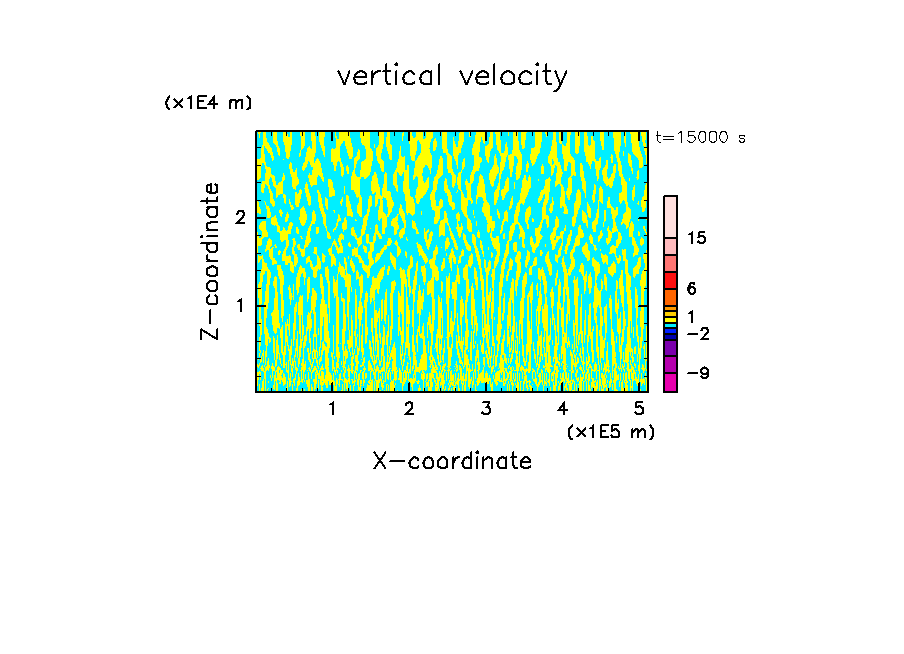 vertical velocity

(x1E4 m)

t=15000 s

Z-coordinate

2

1

15

6

1

−2

−9

1 2 3 4 5

(x1E5 m)

X-coordinate